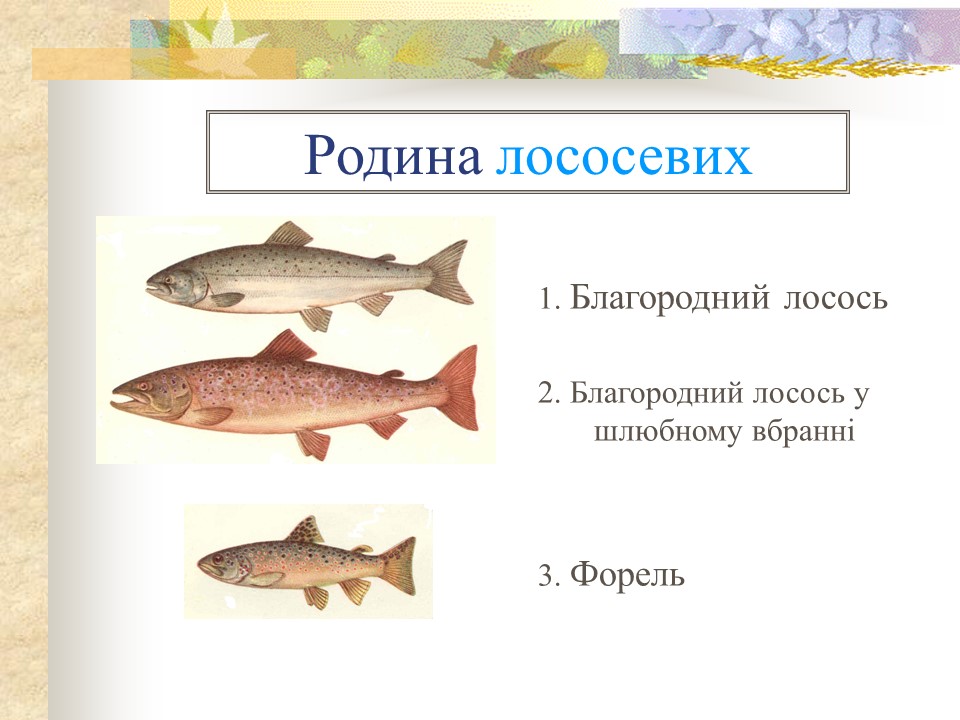 Родина лососевих

1. Благородний лосось

2. Благородний лосось у шлюбному вбранні

3. Форель